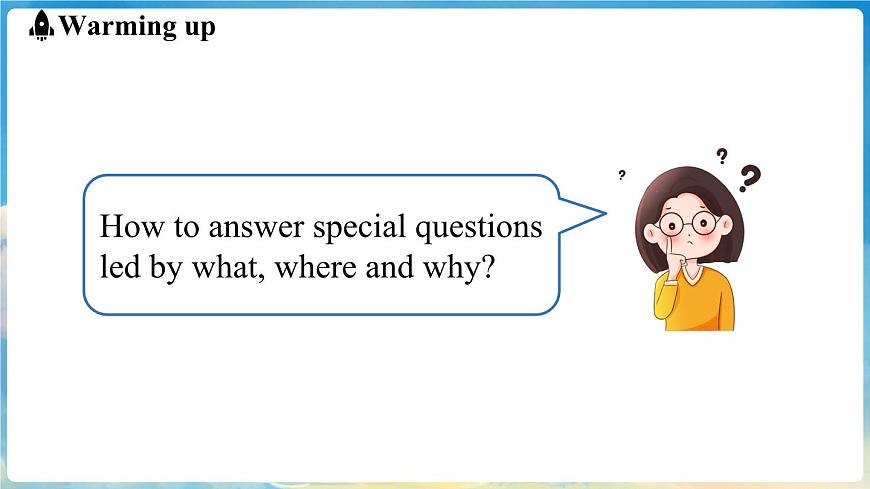 Warming up

How to answer special questions led by what, where and why?

?
?
?